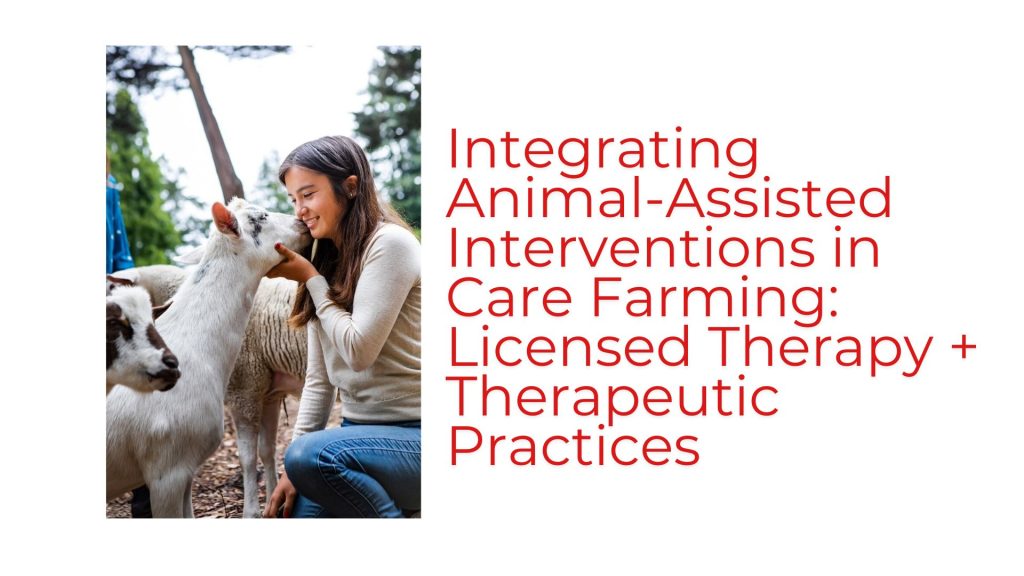 Integrating Animal-Assisted Interventions in Care Farming: Licensed Therapy + Therapeutic Practices